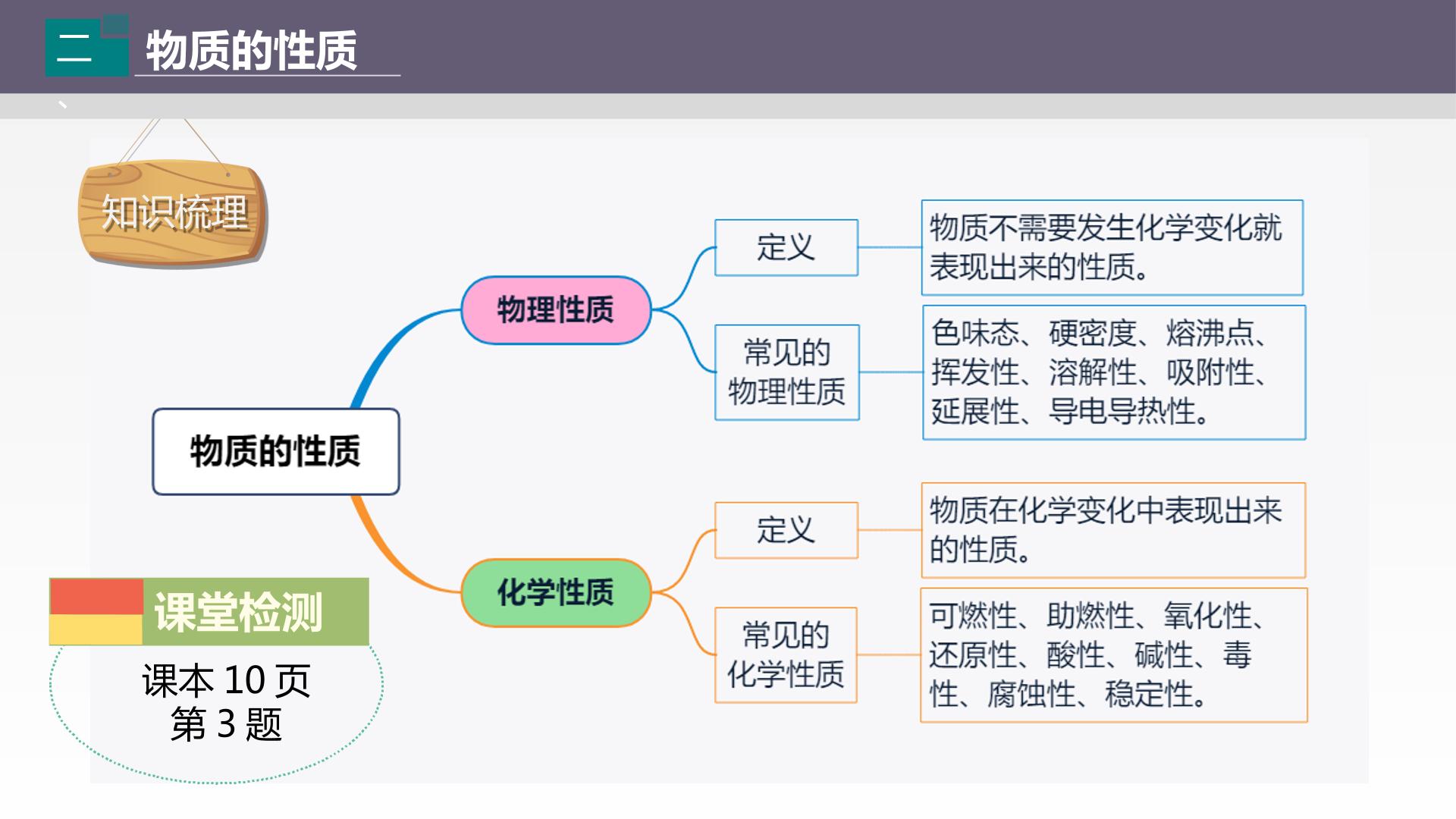 二、物质的性质

知识梳理

物质的性质

物理性质

定义

物质不需要发生化学变化就表现出来的性质。

常见的物理性质

色味态、硬密度、熔沸点、挥发性、溶解性、吸附性、延展性、导电导热性。

化学性质

定义

物质在化学变化中表现出来的性质。

常见的化学性质

可燃性、助燃性、氧化性、还原性、酸性、碱性、毒性、腐蚀性、稳定性。

课堂检测

课本10页
第3题